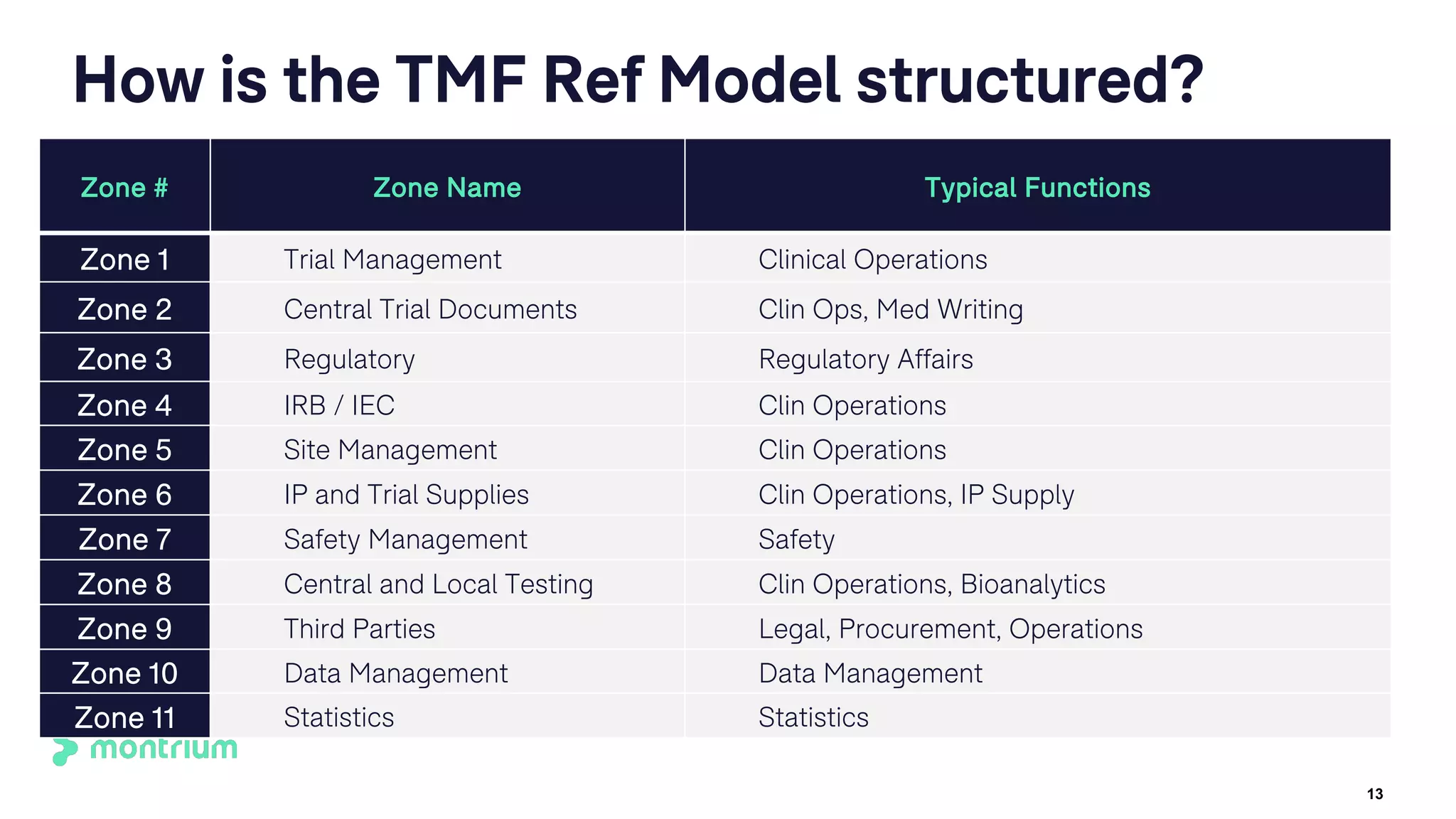 How is the TMF Ref Model structured?

| Zone # | Zone Name | Typical Functions |
|---|---|---|
| Zone 1 | Trial Management | Clinical Operations |
| Zone 2 | Central Trial Documents | Clin Ops, Med Writing |
| Zone 3 | Regulatory | Regulatory Affairs |
| Zone 4 | IRB / IEC | Clin Operations |
| Zone 5 | Site Management | Clin Operations |
| Zone 6 | IP and Trial Supplies | Clin Operations, IP Supply |
| Zone 7 | Safety Management | Safety |
| Zone 8 | Central and Local Testing | Clin Operations, Bioanalytics |
| Zone 9 | Third Parties | Legal, Procurement, Operations |
| Zone 10 | Data Management | Data Management |
| Zone 11 | Statistics | Statistics |

montrium

13